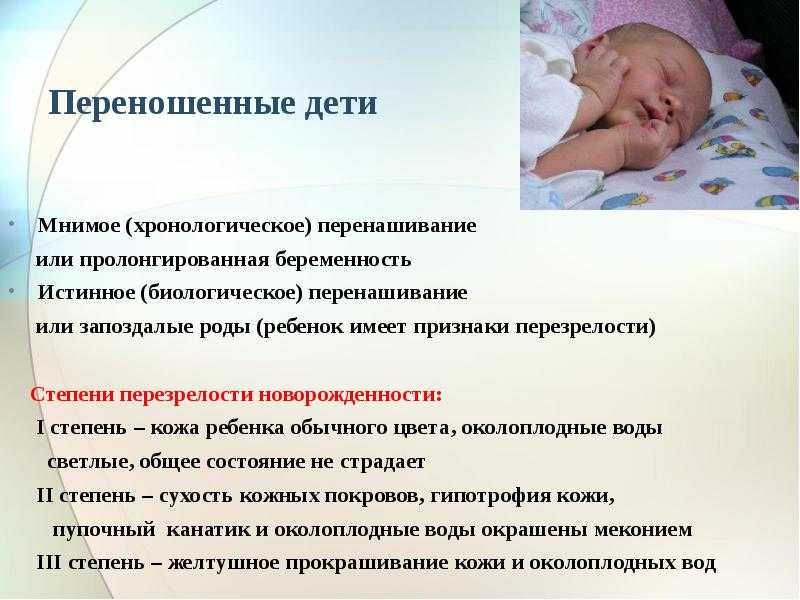 Переношенные дети

• Мнимое (хронологическое) перенашивание или пролонгированная беременность
• Истинное (биологическое) перенашивание или запоздалые роды (ребенок имеет признаки перезрелости)

Степени перезрелости новорожденности:
I степень – кожа ребенка обычного цвета, околоплодные воды светлые, общее состояние не страдает
II степень – сухость кожных покровов, гипотрофия кожи, пупочный канатик и околоплодные воды окрашены меконием
III степень – желтушное прокрашивание кожи и околоплодных вод